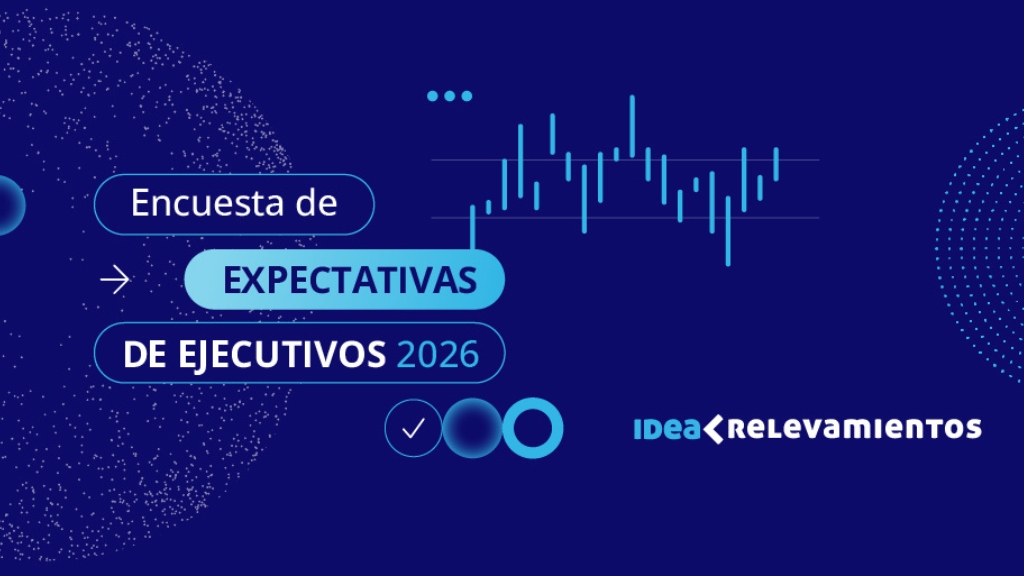 Encuesta de

EXPECTATIVAS

DE EJECUTIVOS 2026

IDEA RELEVAMIENTOS